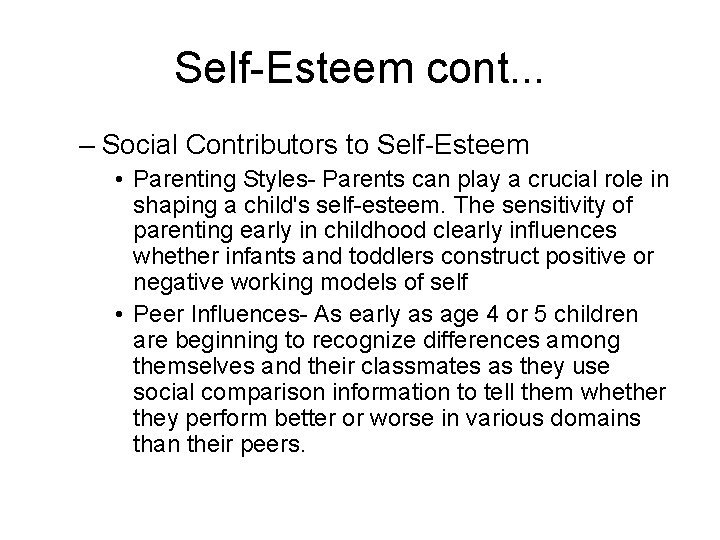 Self-Esteem cont...

– Social Contributors to Self-Esteem

• Parenting Styles- Parents can play a crucial role in shaping a child's self-esteem. The sensitivity of parenting early in childhood clearly influences whether infants and toddlers construct positive or negative working models of self

• Peer Influences- As early as age 4 or 5 children are beginning to recognize differences among themselves and their classmates as they use social comparison information to tell them whether they perform better or worse in various domains than their peers.